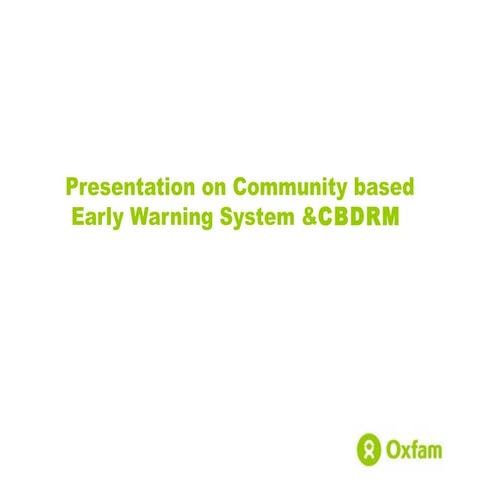 Presentation on Community based Early Warning System &CBDRM

Oxfam